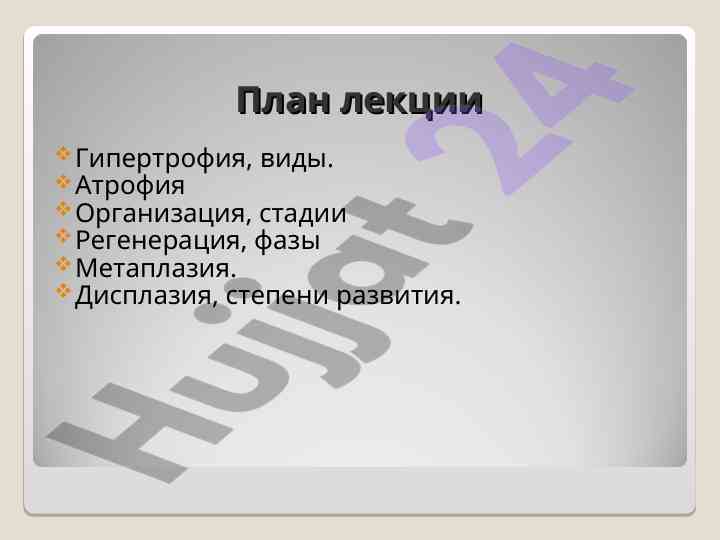 План лекции

Гипертрофия, виды.
Атрофия
Организация, стадии
Регенерация, фазы
Метаплазия.
Дисплазия, степени развития.

Hujjat 24